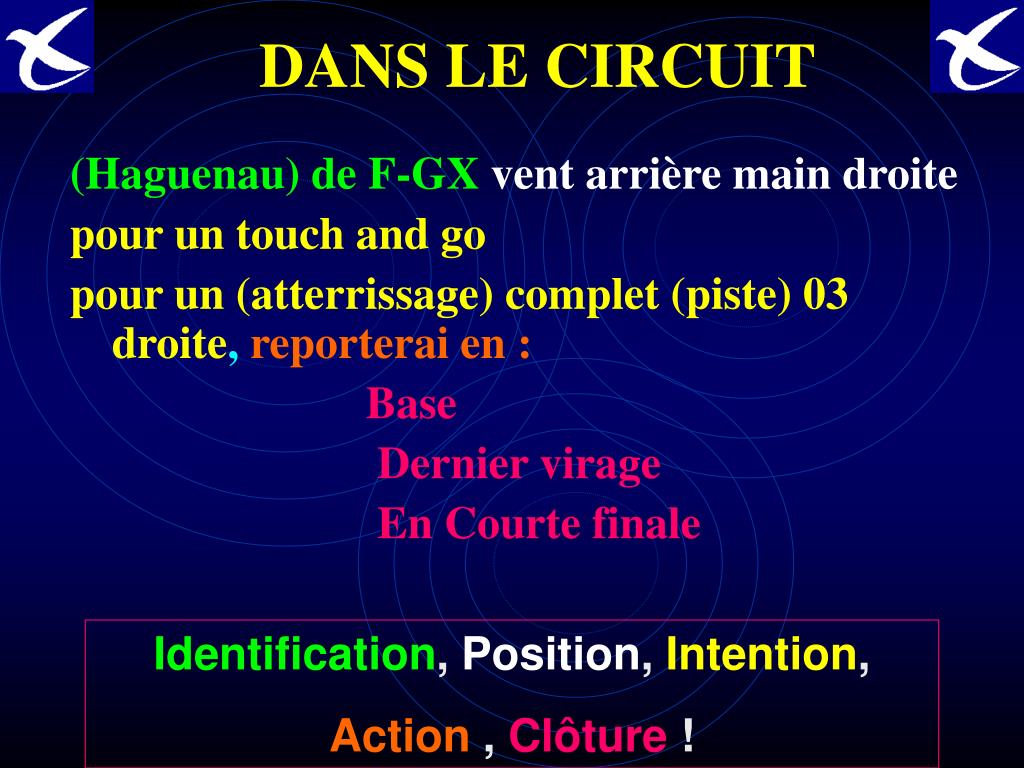 DANS LE CIRCUIT

(Haguenau) de F-GX vent arrière main droite

pour un touch and go

pour un (atterrissage) complet (piste) 03 droite, reporterai en :

Base

Dernier virage

En Courte finale

Identification, Position, Intention,

Action , Clôture !